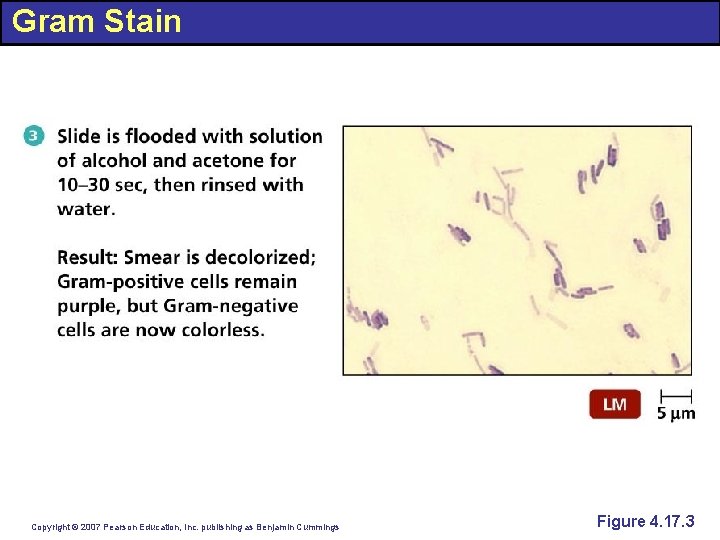 Gram Stain

3 Slide is flooded with solution of alcohol and acetone for 10–30 sec, then rinsed with water.

Result: Smear is decolorized; Gram-positive cells remain purple, but Gram-negative cells are now colorless.

LM

5 µm

Copyright © 2007 Pearson Education, Inc. publishing as Benjamin Cummings

Figure 4.17.3